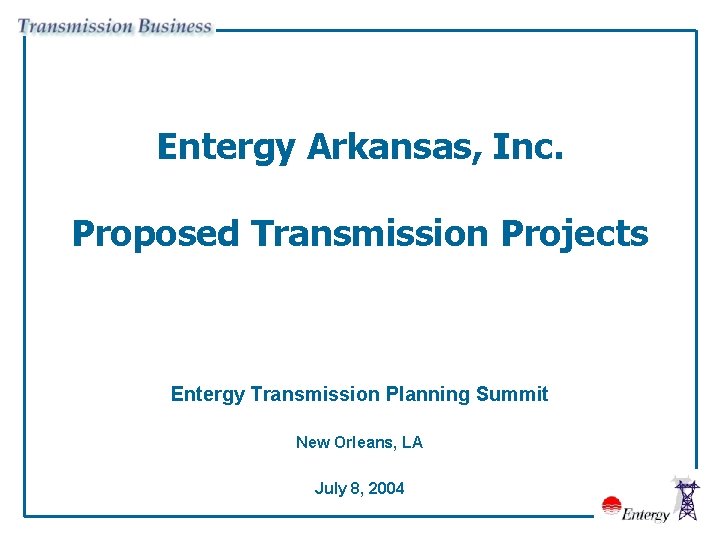 Transmission Business

Entergy Arkansas, Inc.

Proposed Transmission Projects

Entergy Transmission Planning Summit

New Orleans, LA

July 8, 2004

Entergy